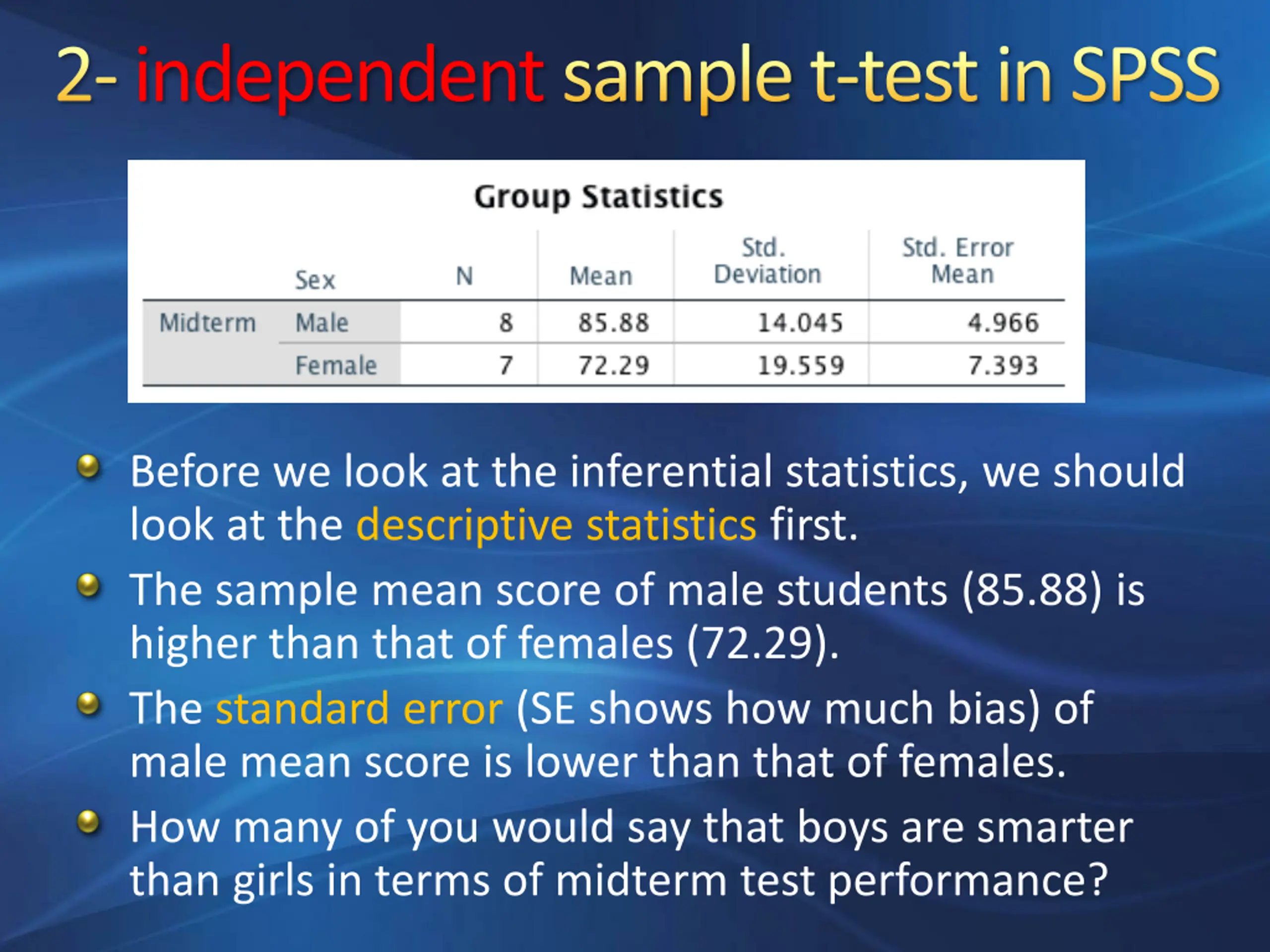 2- independent sample t-test in SPSS

Group Statistics

| | Sex | N | Mean | Std. Deviation | Std. Error Mean |
|---|---|---|---|---|---|
| Midterm | Male | 8 | 85.88 | 14.045 | 4.966 |
| | Female | 7 | 72.29 | 19.559 | 7.393 |

Before we look at the inferential statistics, we should look at the descriptive statistics first.

The sample mean score of male students (85.88) is higher than that of females (72.29).

The standard error (SE shows how much bias) of male mean score is lower than that of females.

How many of you would say that boys are smarter than girls in terms of midterm test performance?